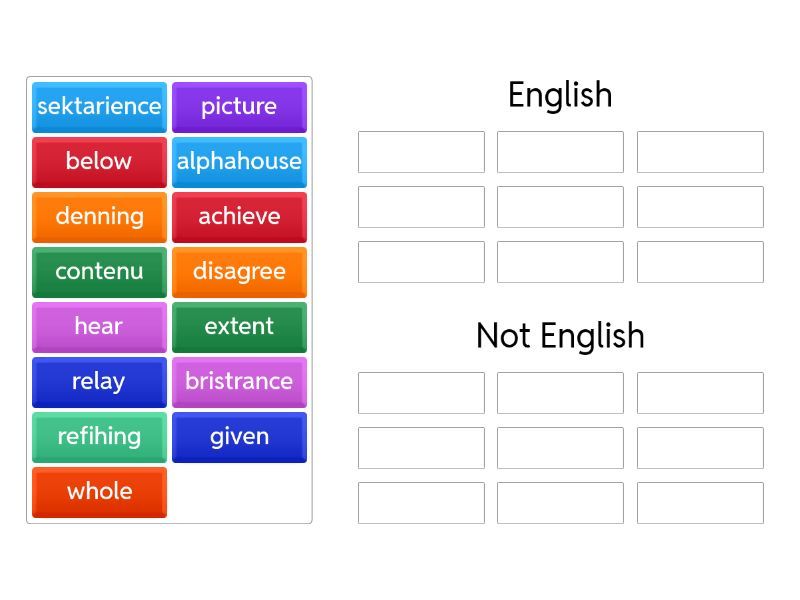 sektarience
picture
below
alphahouse
denning
achieve
contenu
disagree
hear
extent
relay
bristrance
refihing
given
whole

English

Not English